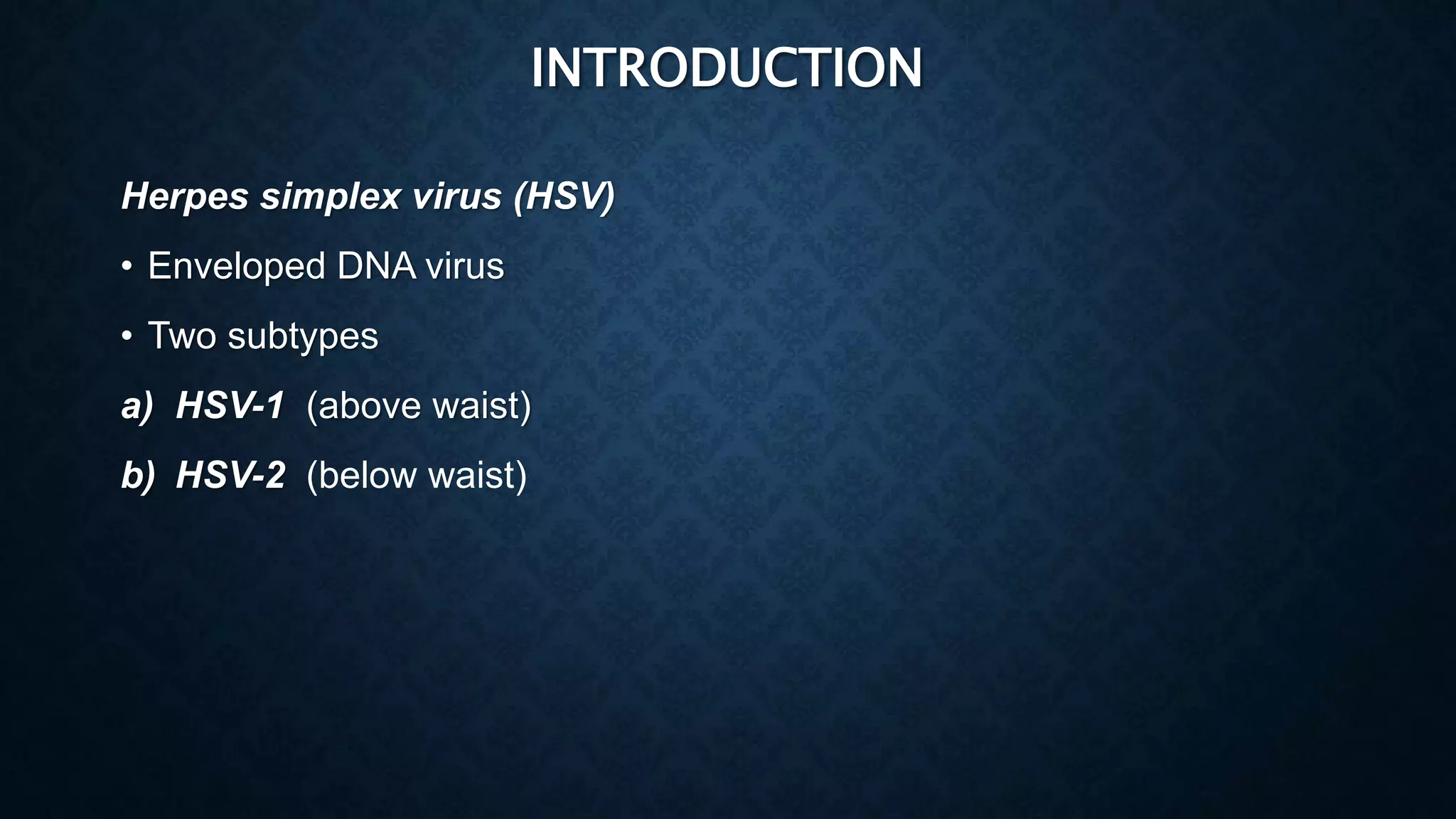 INTRODUCTION

Herpes simplex virus (HSV)

• Enveloped DNA virus

• Two subtypes

a) HSV-1 (above waist)

b) HSV-2 (below waist)